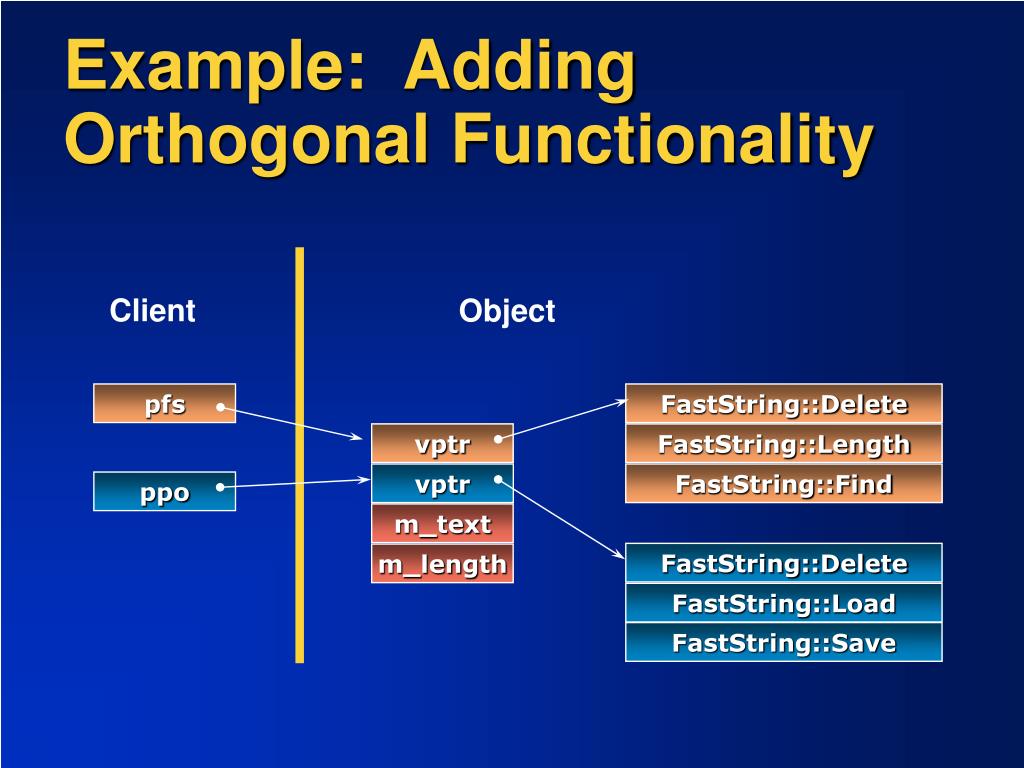 Example: Adding Orthogonal Functionality

Client

Object

pfs

ppo

vptr

vptr

m_text

m_length

FastString::Delete

FastString::Length

FastString::Find

FastString::Delete

FastString::Load

FastString::Save